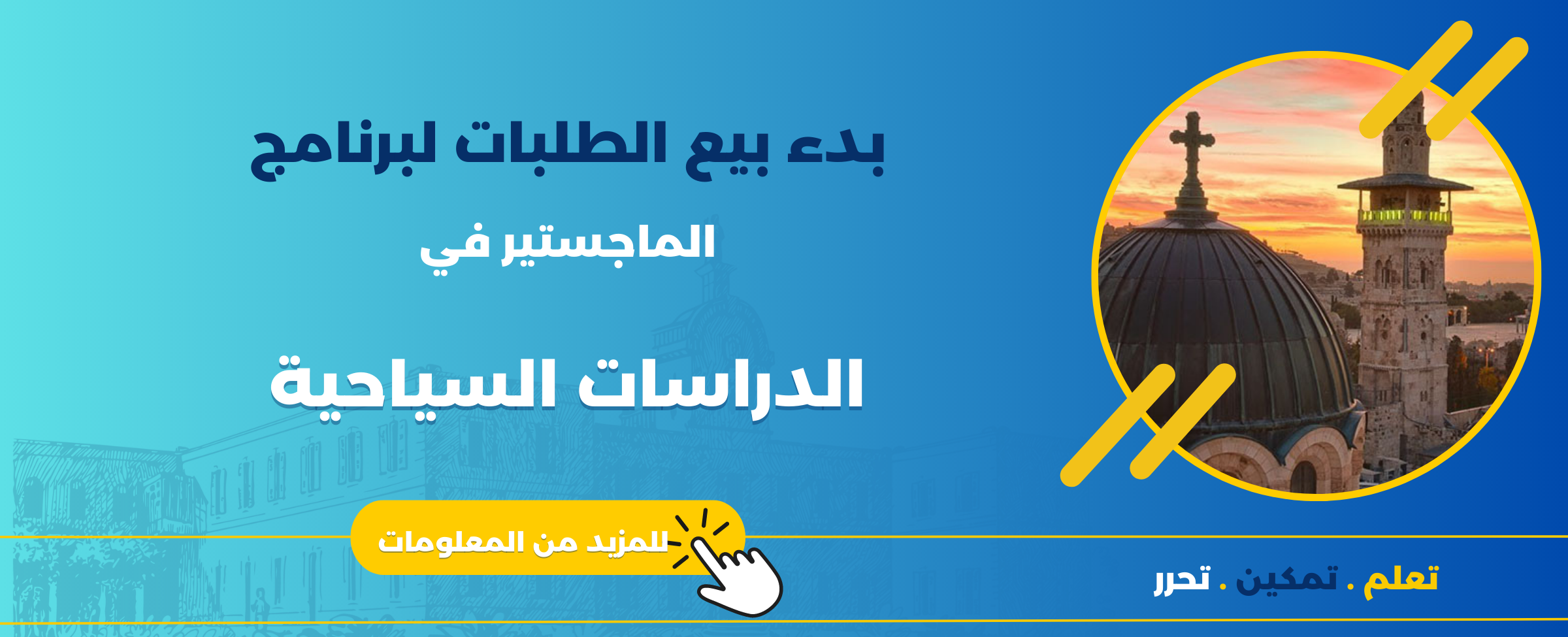 بدء بيع الطلبات لبرنامج

الماجستير في

الدراسات السياحية

للمزيد من المعلومات

تعلم . تمكين . تحرر